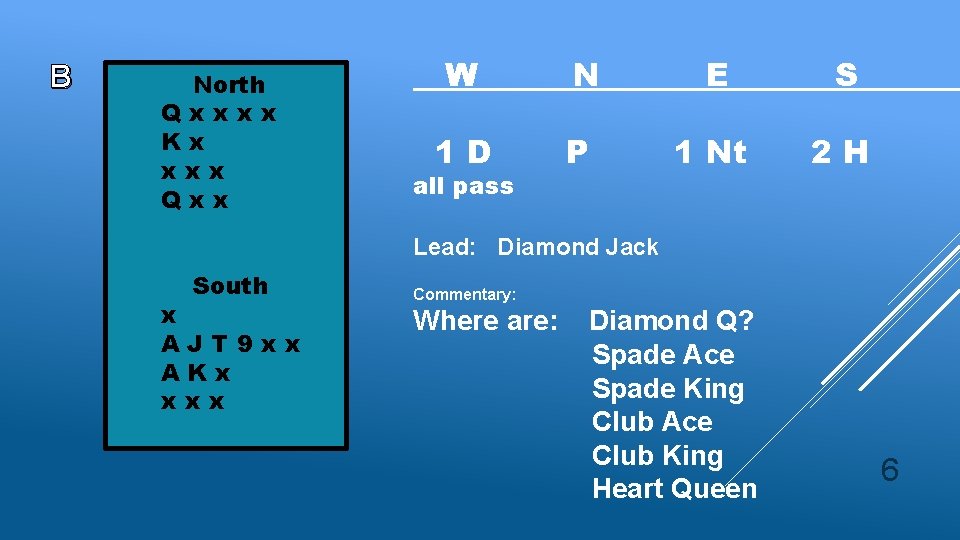 B

North
Q x x x x
K x
x x x
Q x x

South
x
A J T 9 x x
A K x
x x x

| W | N | E | S |
|---|---|---|---|
| 1 D | P | 1 Nt | 2 H |

all pass

Lead: Diamond Jack

Commentary:
Where are: Diamond Q?
Spade Ace
Spade King
Club Ace
Club King
Heart Queen

6